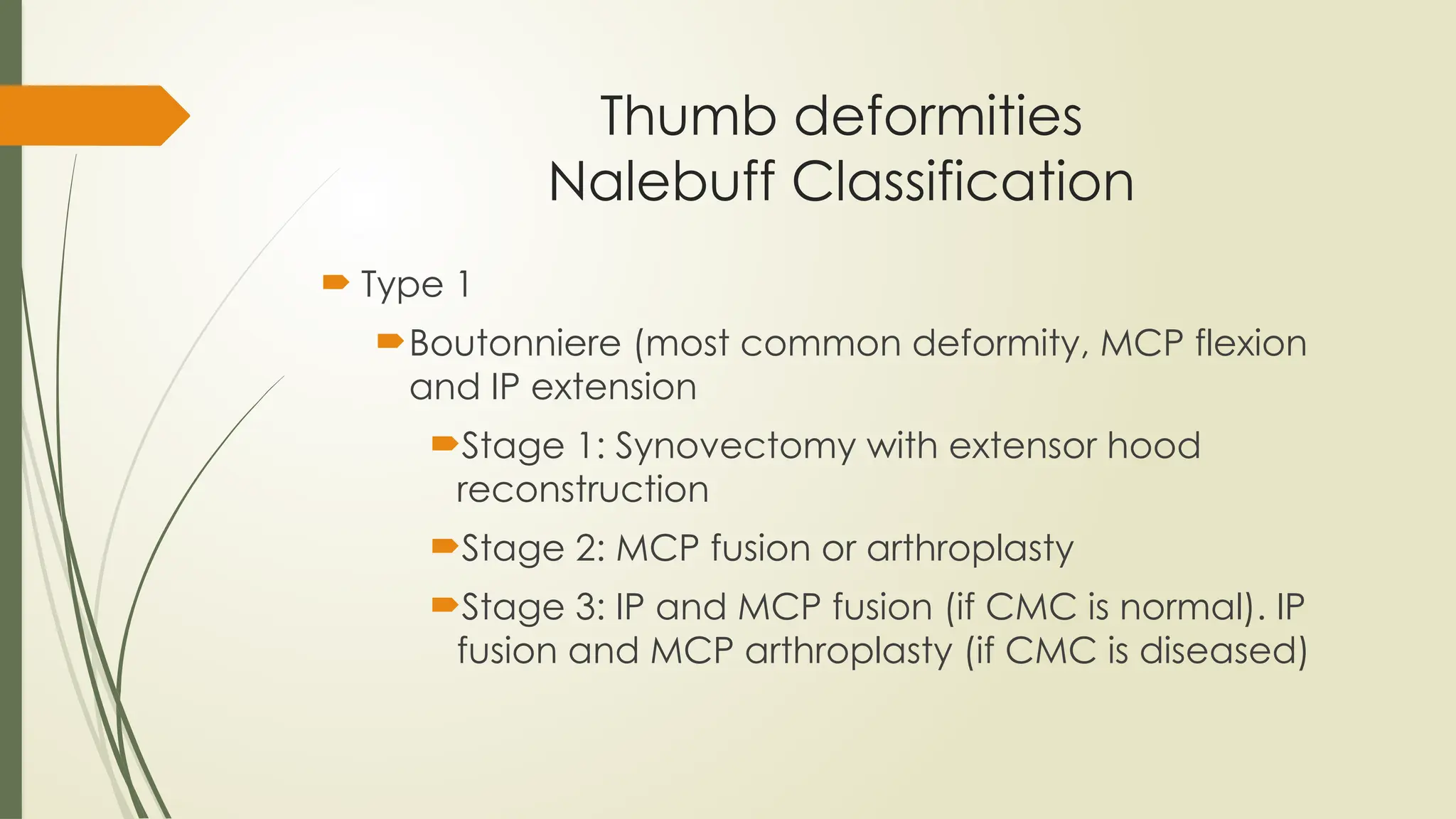 Thumb deformities
Nalebuff Classification

Type 1

Boutonniere (most common deformity, MCP flexion and IP extension

Stage 1: Synovectomy with extensor hood reconstruction

Stage 2: MCP fusion or arthroplasty

Stage 3: IP and MCP fusion (if CMC is normal). IP fusion and MCP arthroplasty (if CMC is diseased)